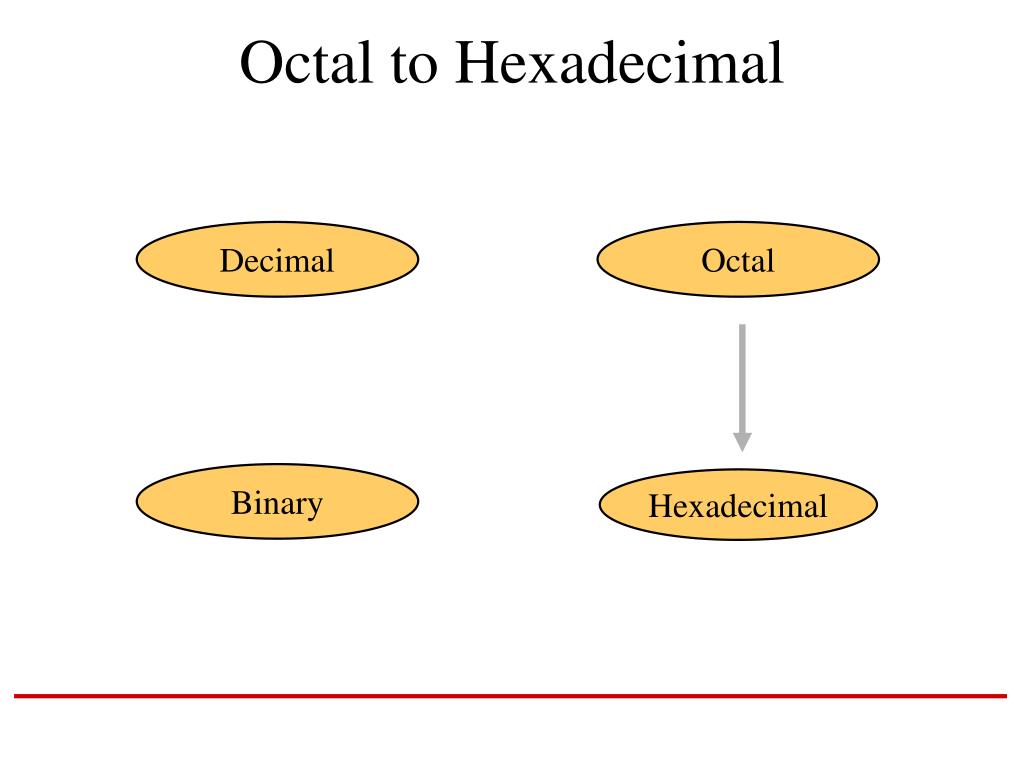 Octal to Hexadecimal

Decimal

Octal

Binary

Hexadecimal